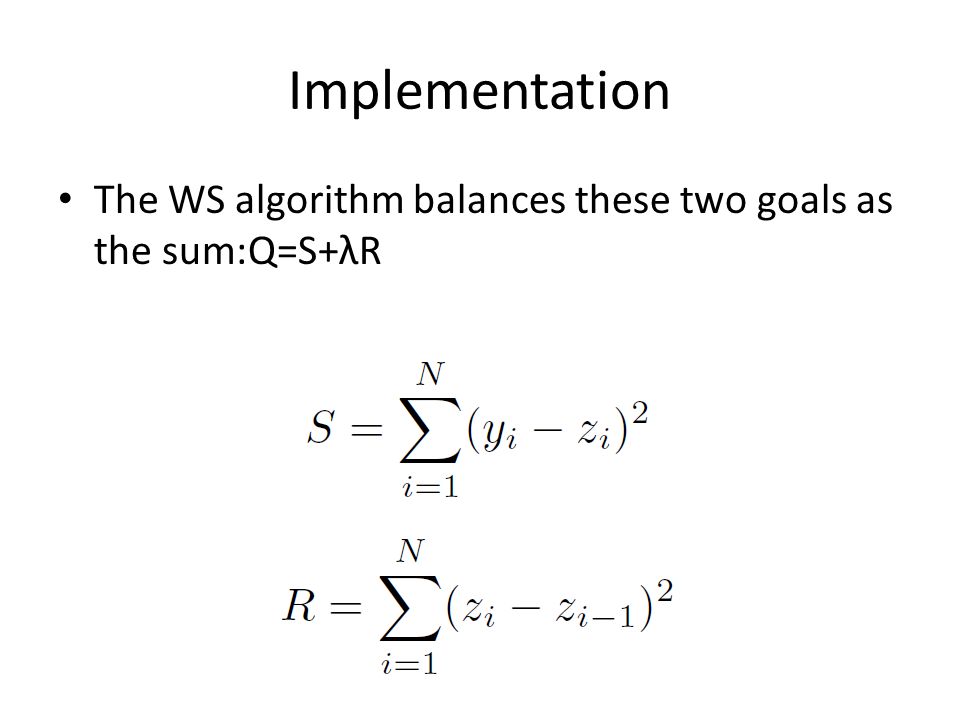 Implementation

• The WS algorithm balances these two goals as the sum:Q=S+λR

$S = \sum_{i=1}^{N}(y_i - z_i)^2$

$R = \sum_{i=1}^{N}(z_i - z_{i-1})^2$